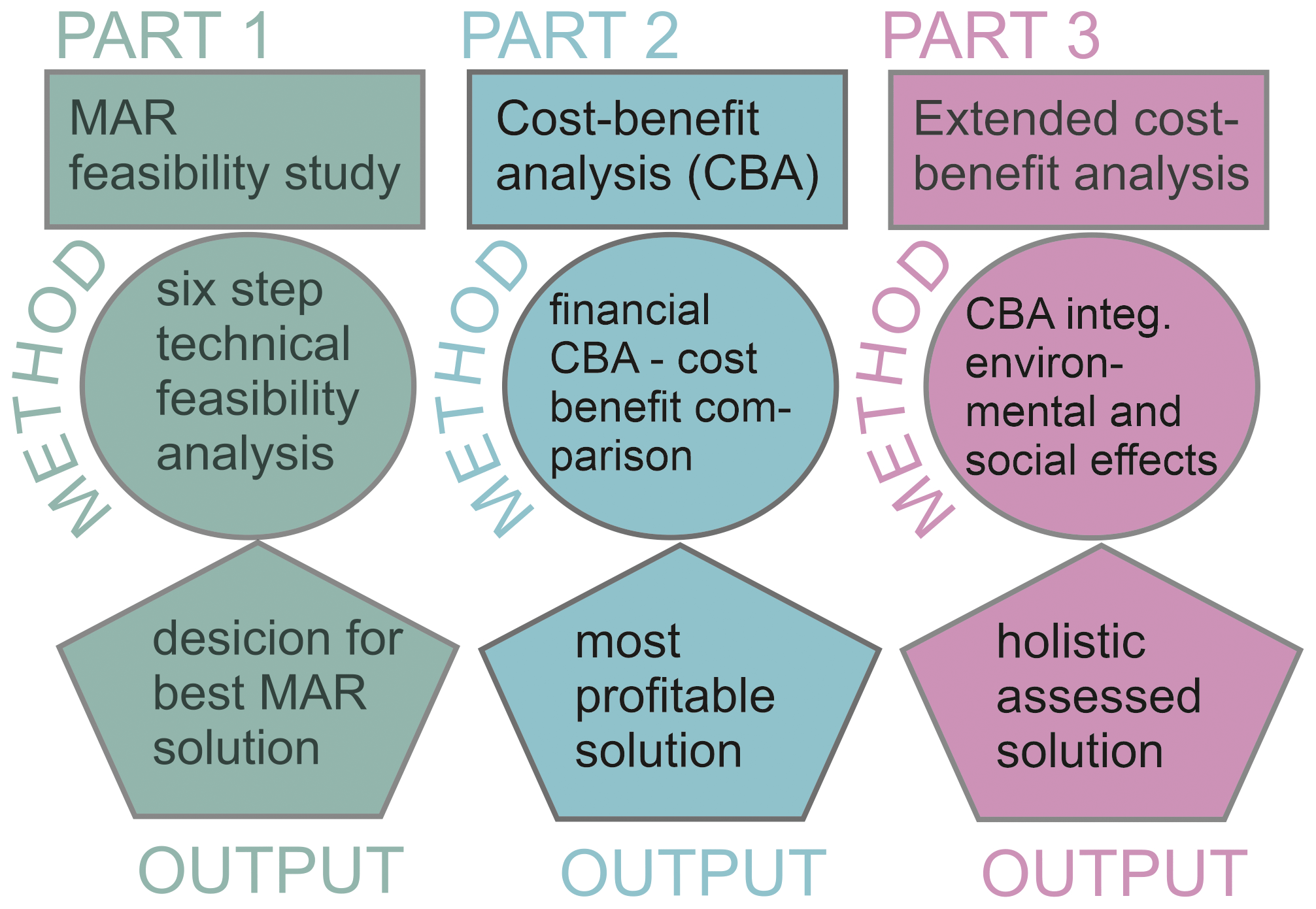 PART 1

MAR feasibility study

METHOD

six step technical feasibility analysis

desicion for best MAR solution

OUTPUT

PART 2

Cost-benefit analysis (CBA)

METHOD

financial CBA - cost benefit comparison

most profitable solution

OUTPUT

PART 3

Extended cost-benefit analysis

METHOD

CBA integ. environmental and social effects

holistic assessed solution

OUTPUT